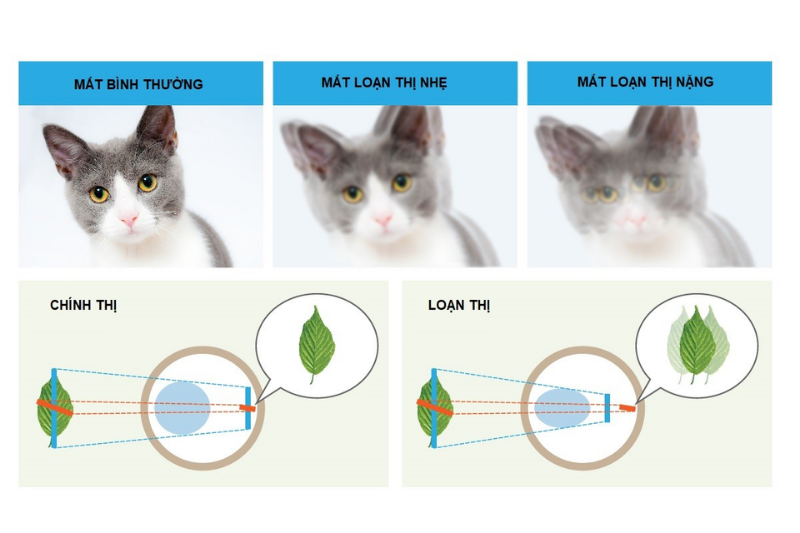 MẮT BÌNH THƯỜNG

MẮT LOẠN THỊ NHẸ

MẮT LOẠN THỊ NẶNG

CHÍNH THỊ

LOẠN THỊ